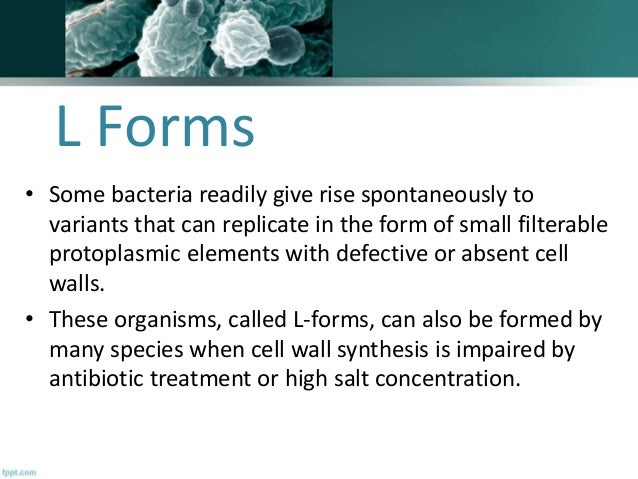 L Forms

• Some bacteria readily give rise spontaneously to variants that can replicate in the form of small filterable protoplasmic elements with defective or absent cell walls.

• These organisms, called L-forms, can also be formed by many species when cell wall synthesis is impaired by antibiotic treatment or high salt concentration.

fppt.com